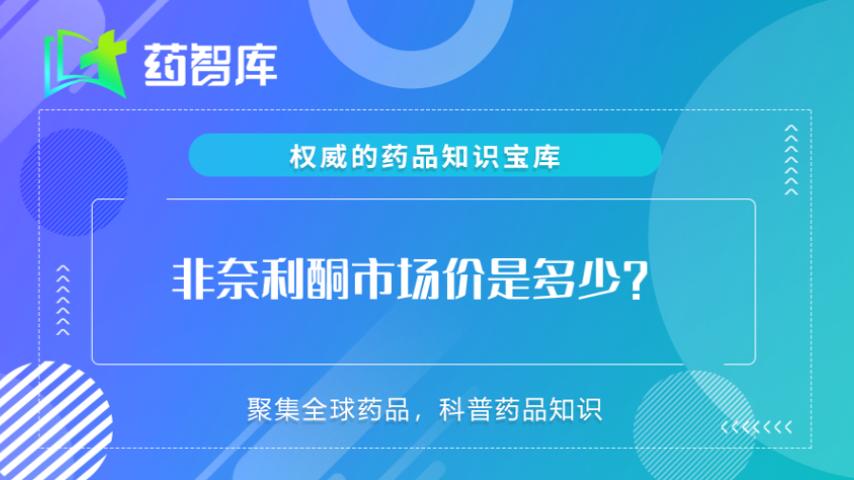 药智库

权威的药品知识宝库

非奈利酮市场价是多少?

聚集全球药品,科普药品知识